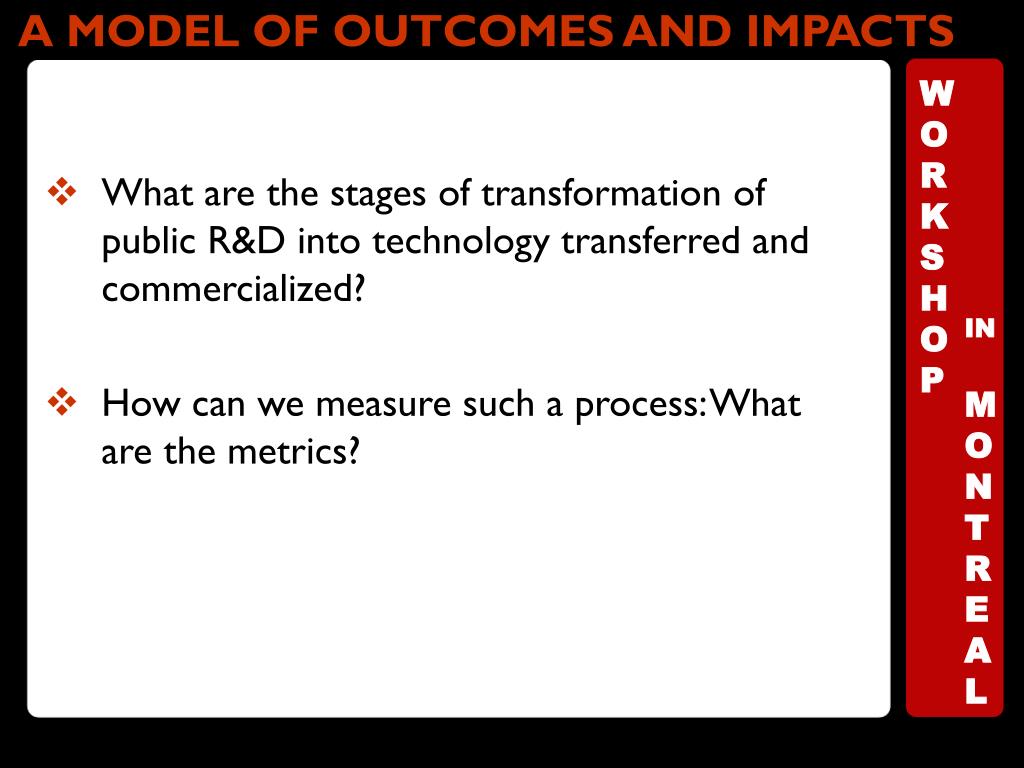 A MODEL OF OUTCOMES AND IMPACTS

❖ What are the stages of transformation of public R&D into technology transferred and commercialized?

❖ How can we measure such a process: What are the metrics?

WORKSHOP IN MONTREAL